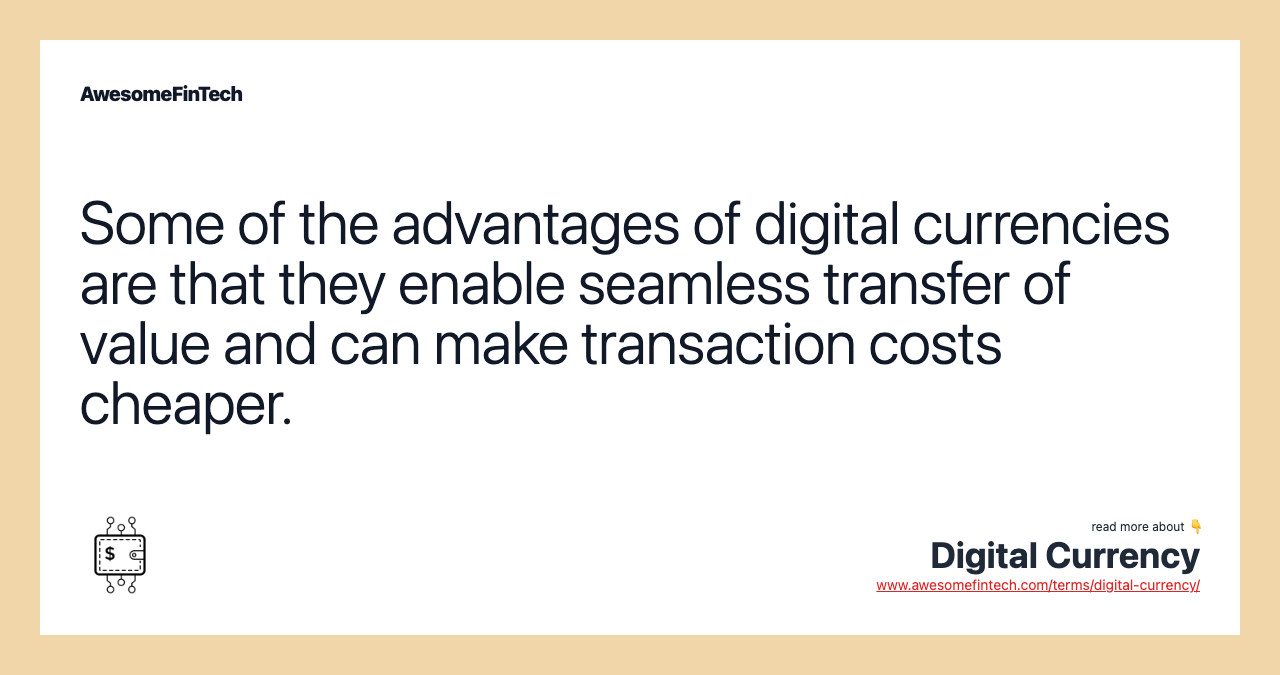 AwesomeFinTech

Some of the advantages of digital currencies are that they enable seamless transfer of value and can make transaction costs cheaper.

$

read more about 👇
Digital Currency
www.awesomefintech.com/terms/digital-currency/